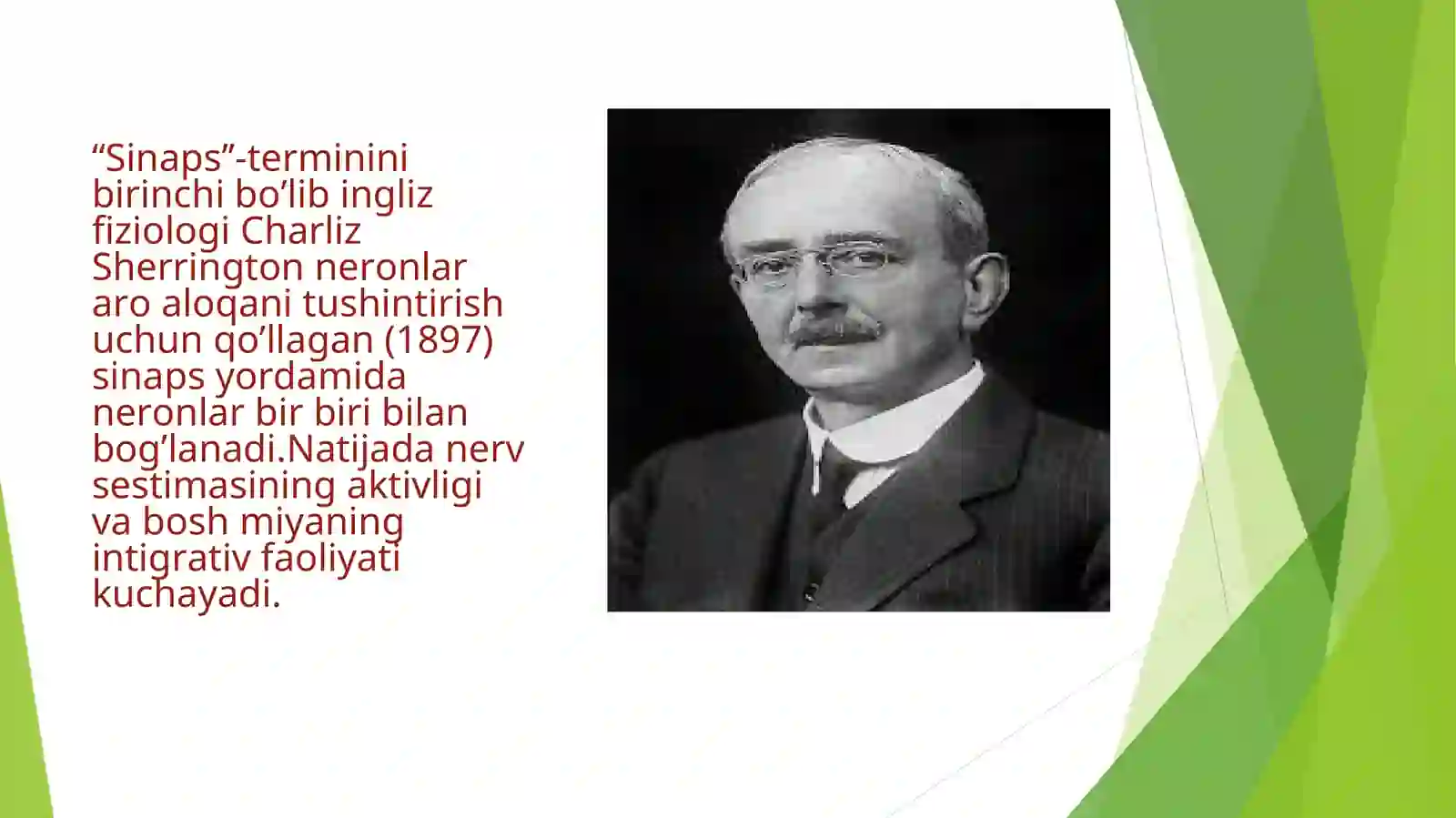 “Sinaps”-terminini birinchi bo’lib ingliz fiziologi Charliz Sherrington neronlar aro aloqani tushintirish uchun qo’llagan (1897) sinaps yordamida neronlar bir biri bilan bog’lanadi.Natijada nerv sestimasining aktivligi va bosh miyaning intigrativ faoliyati kuchayadi.